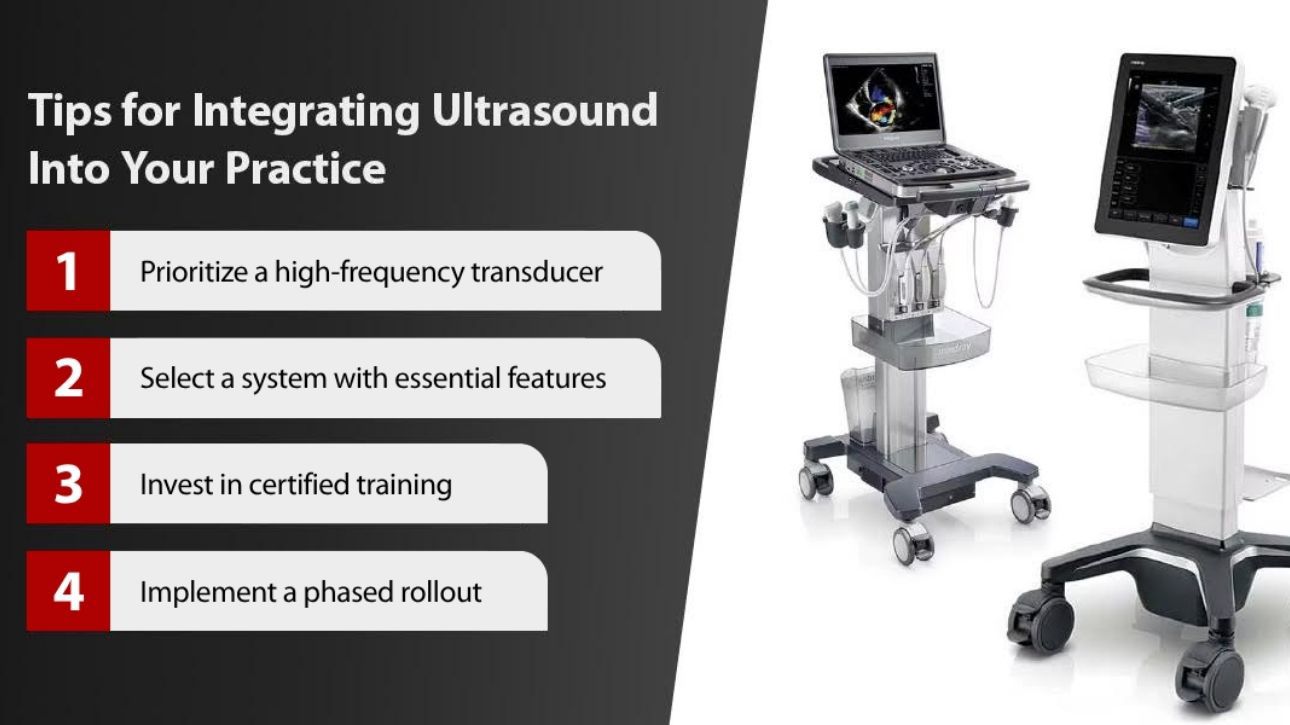 Tips for Integrating Ultrasound Into Your Practice

1
Prioritize a high-frequency transducer

2
Select a system with essential features

3
Invest in certified training

4
Implement a phased rollout